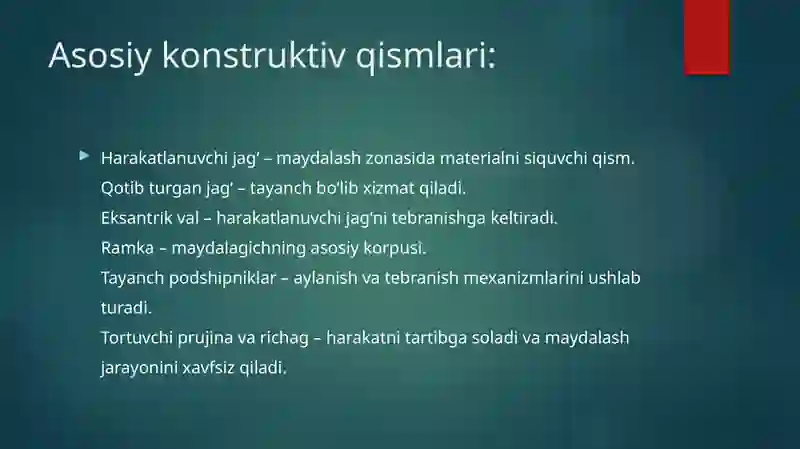 Asosiy konstruktiv qismlari:

Harakatlanuvchi jag' – maydalash zonasida materialni siquvchi qism.
Qotib turgan jag' – tayanch bo'lib xizmat qiladi.
Eksantrik val – harakatlanuvchi jag'ni tebranishga keltiradi.
Ramka – maydalagichning asosiy korpusi.
Tayanch podshipniklar – aylanish va tebranish mexanizmlarini ushlab turadi.
Tortuvchi prujina va richag – harakatni tartibga soladi va maydalash jarayonini xavfsiz qiladi.